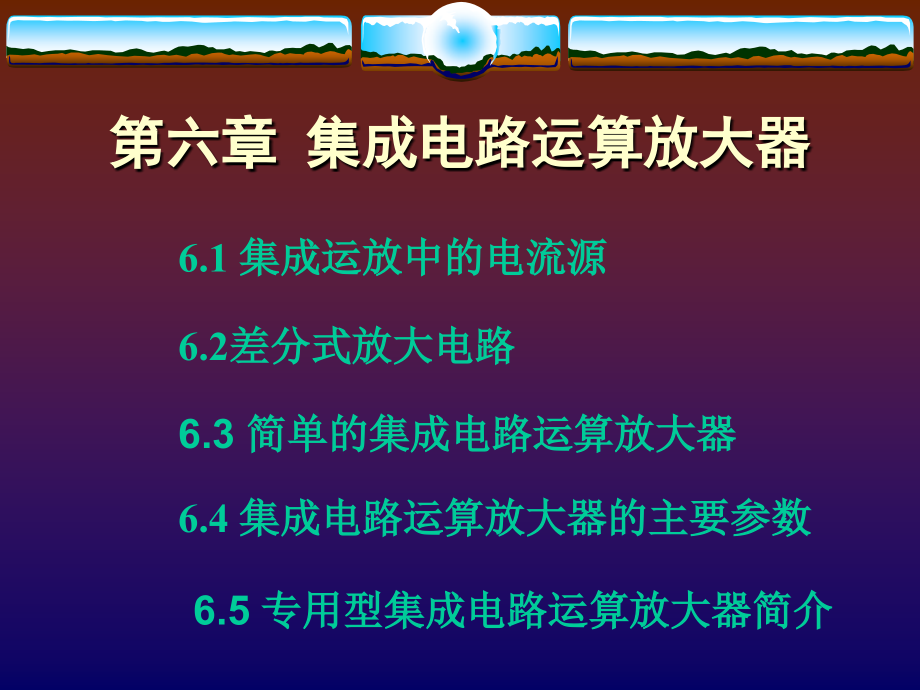 第六章 集成电路运算放大器

6.1 集成运放中的电流源

6.2差分式放大电路

6.3 简单的集成电路运算放大器

6.4 集成电路运算放大器的主要参数

6.5 专用型集成电路运算放大器简介